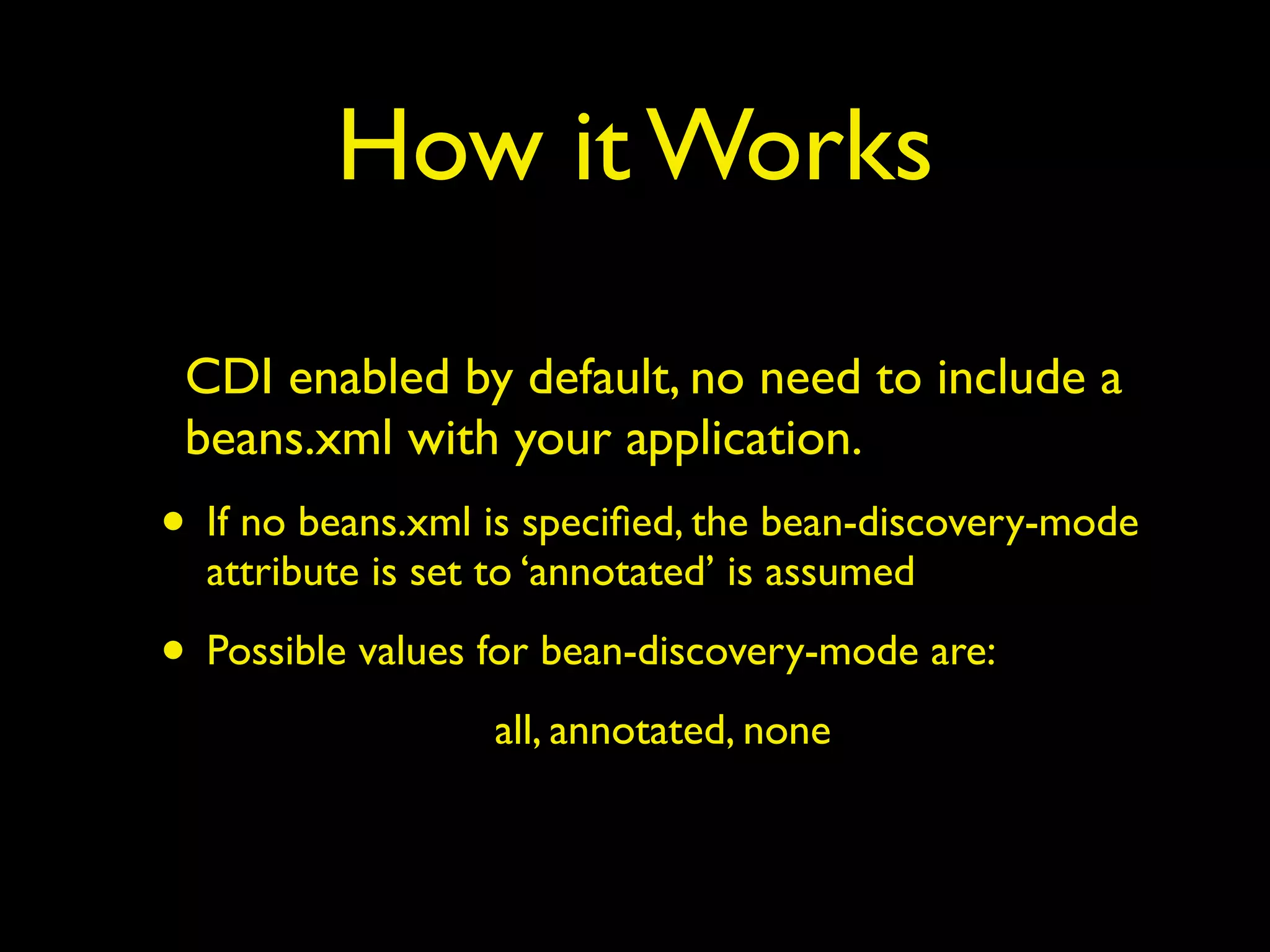 How it Works

CDI enabled by default, no need to include a beans.xml with your application.

• If no beans.xml is specified, the bean-discovery-mode attribute is set to ‘annotated’ is assumed

• Possible values for bean-discovery-mode are:

all, annotated, none